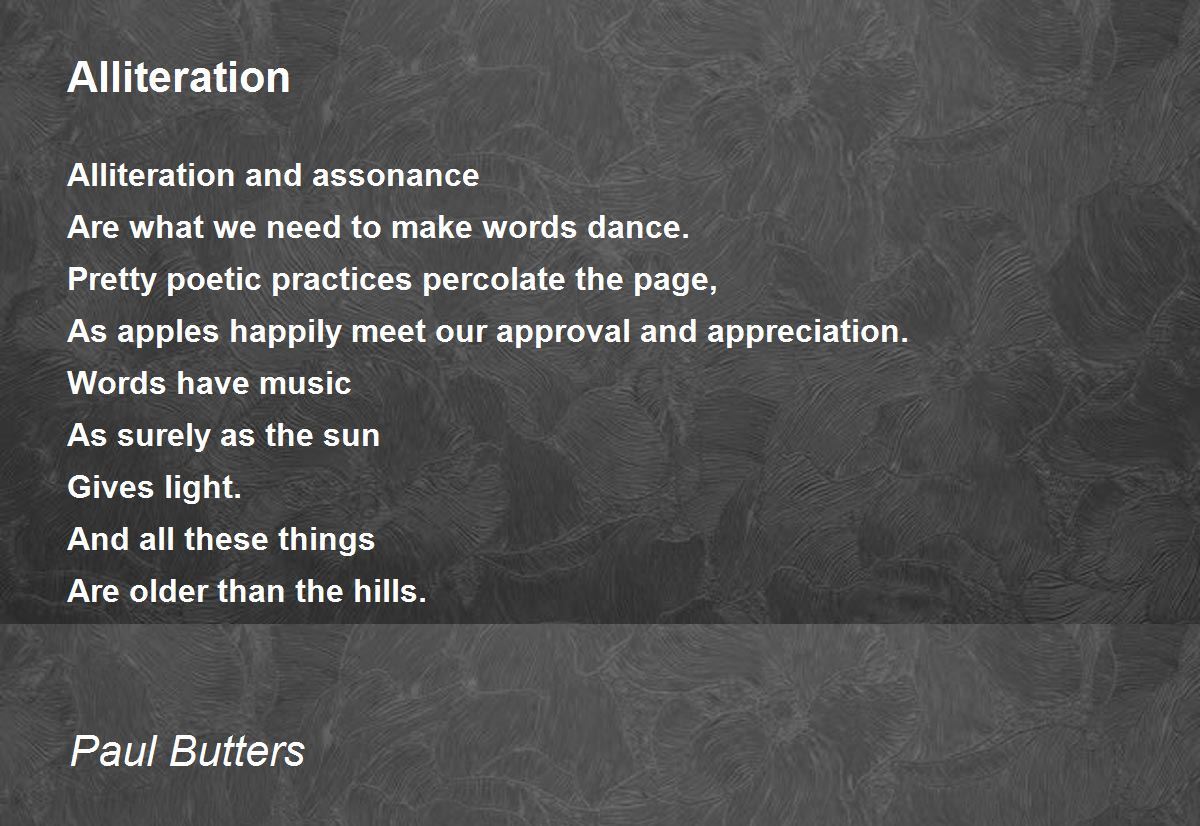 Alliteration

Alliteration and assonance
Are what we need to make words dance.
Pretty poetic practices percolate the page,
As apples happily meet our approval and appreciation.
Words have music
As surely as the sun
Gives light.
And all these things
Are older than the hills.

Paul Butters